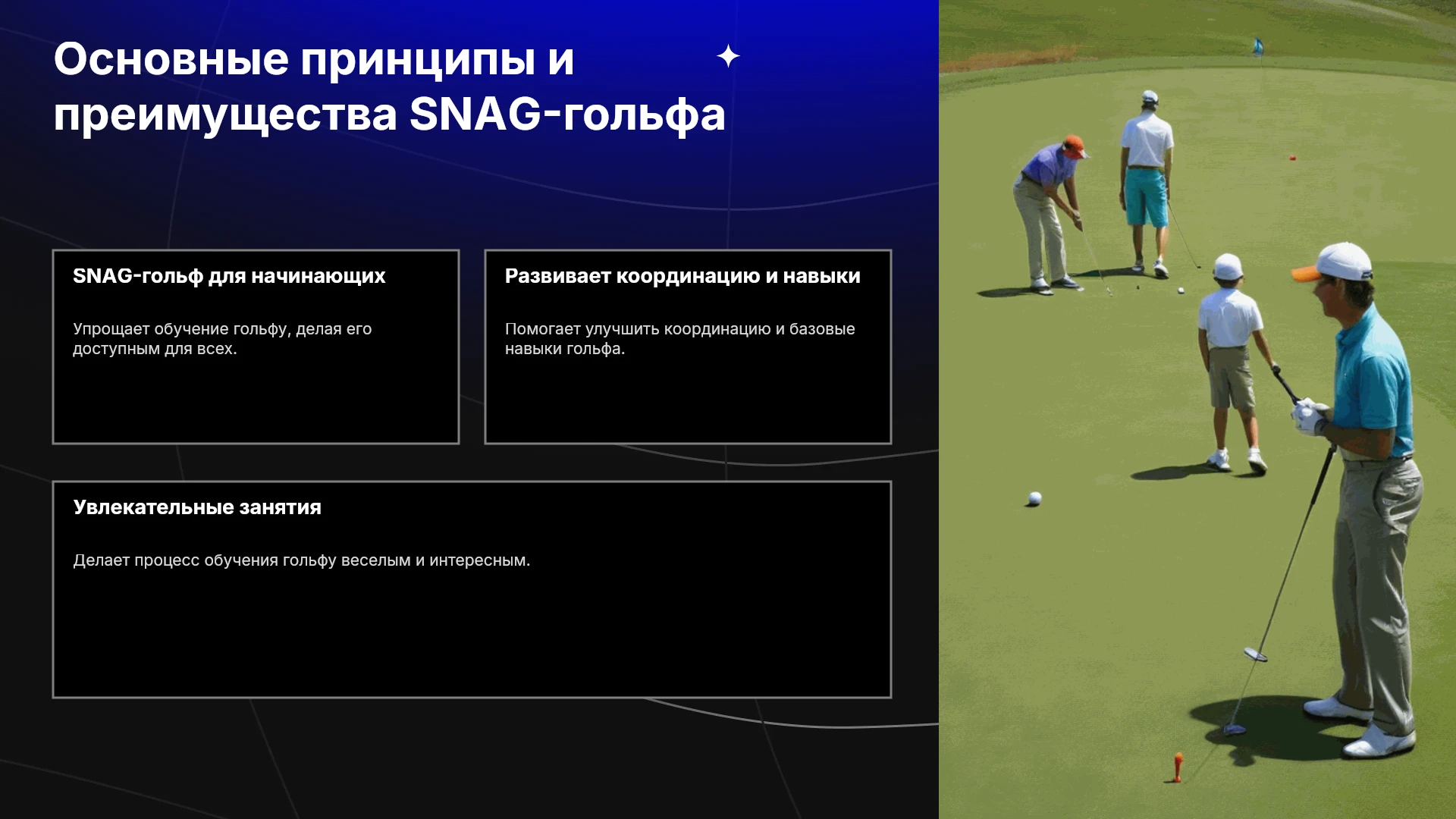 Основные принципы и преимущества SNAG-гольфа

SNAG-гольф для начинающих

Упрощает обучение гольфу, делая его доступным для всех.

Развивает координацию и навыки

Помогает улучшить координацию и базовые навыки гольфа.

Увлекательные занятия

Делает процесс обучения гольфу веселым и интересным.